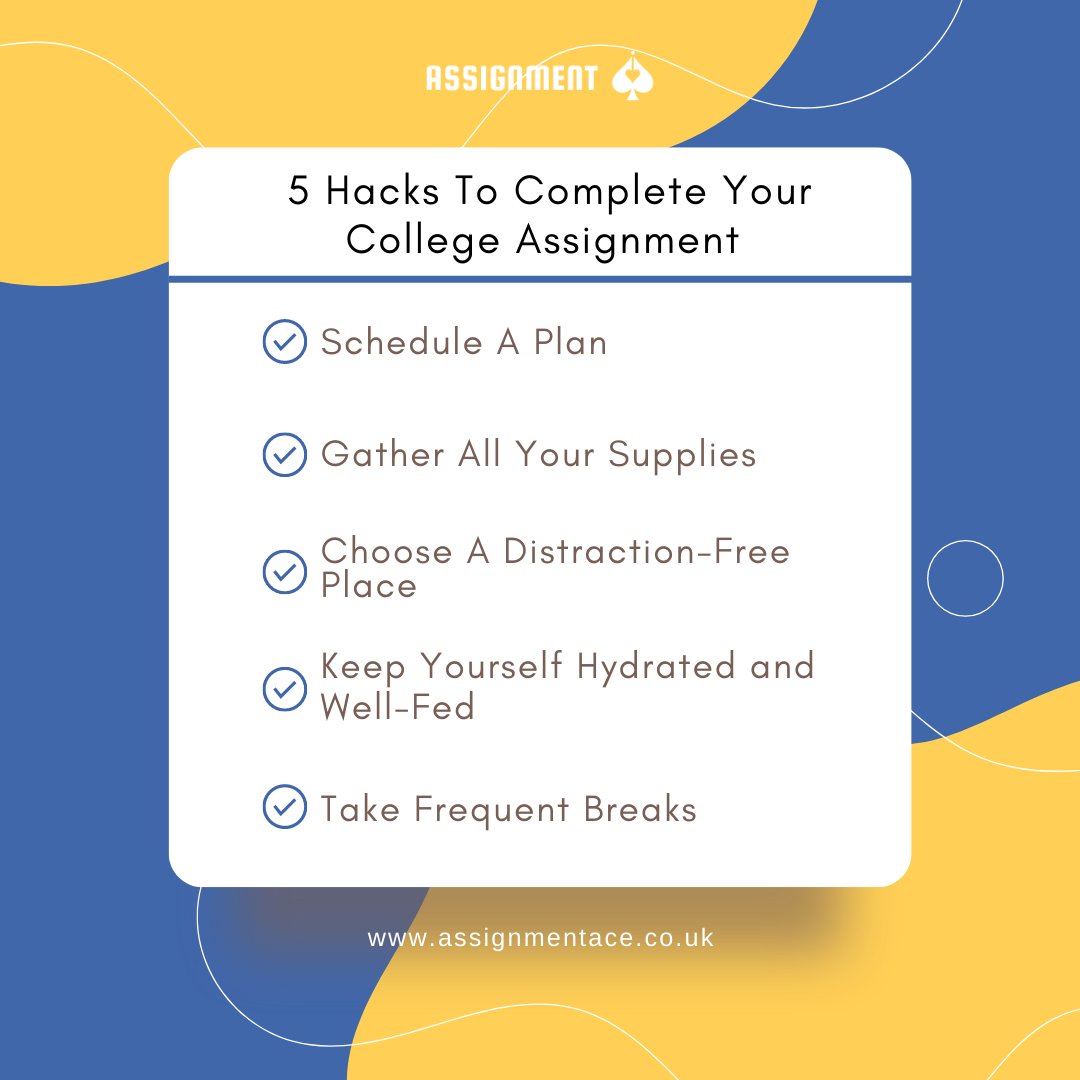 ASSIGNMENT

5 Hacks To Complete Your College Assignment

Schedule A Plan

Gather All Your Supplies

Choose A Distraction-Free Place

Keep Yourself Hydrated and Well-Fed

Take Frequent Breaks

www.assignmentace.co.uk